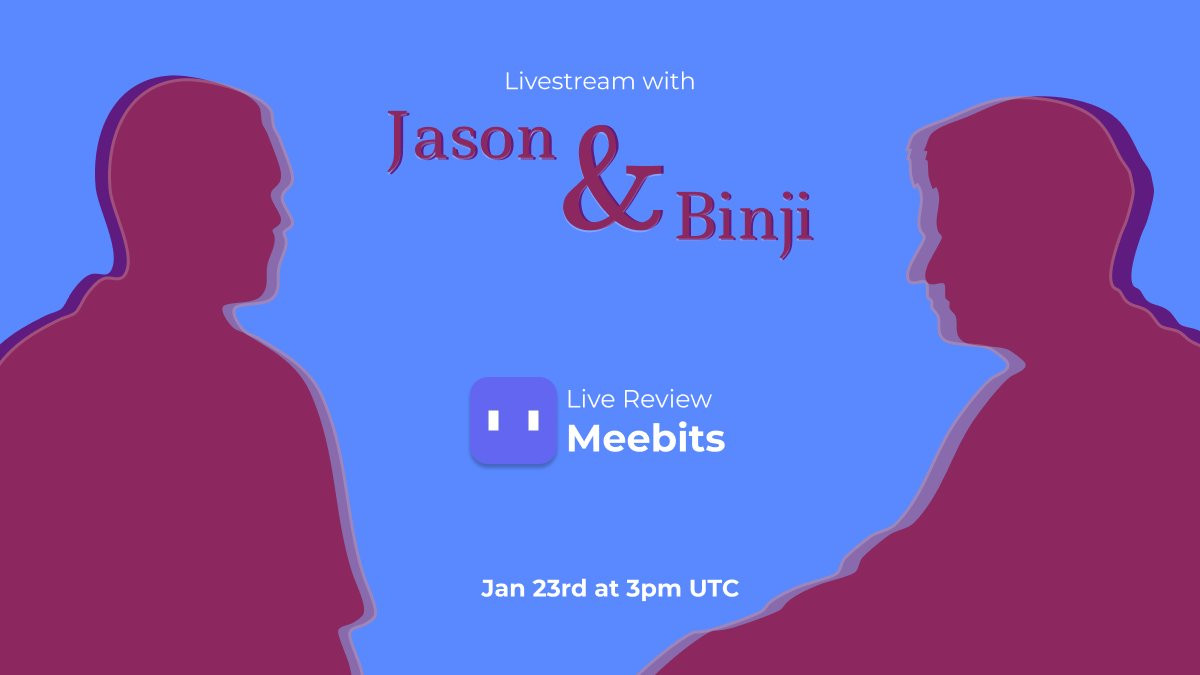 Livestream with

Jason & Binji

Live Review
Meebits

Jan 23rd at 3pm UTC